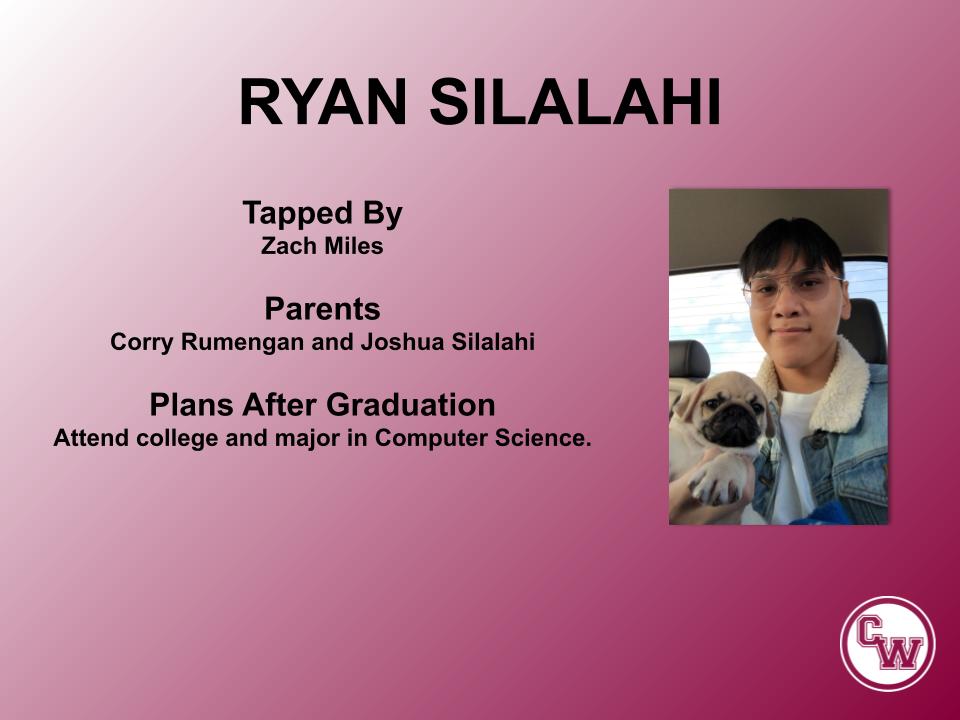 RYAN SILALAHI

Tapped By
Zach Miles

Parents
Corry Rumengan and Joshua Silalahi

Plans After Graduation
Attend college and major in Computer Science.

CW